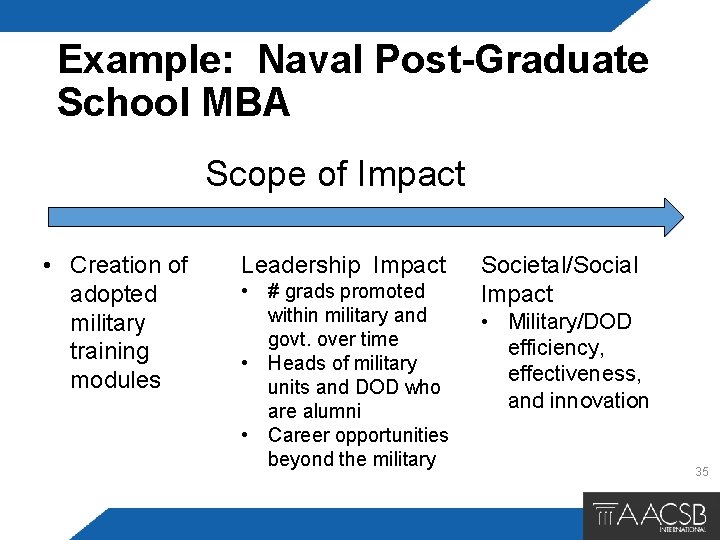 Example: Naval Post-Graduate School MBA

Scope of Impact

• Creation of adopted military training modules

Leadership Impact
• # grads promoted within military and govt. over time
• Heads of military units and DOD who are alumni
• Career opportunities beyond the military

Societal/Social Impact
• Military/DOD efficiency, effectiveness, and innovation

35

AACSB INTERNATIONAL